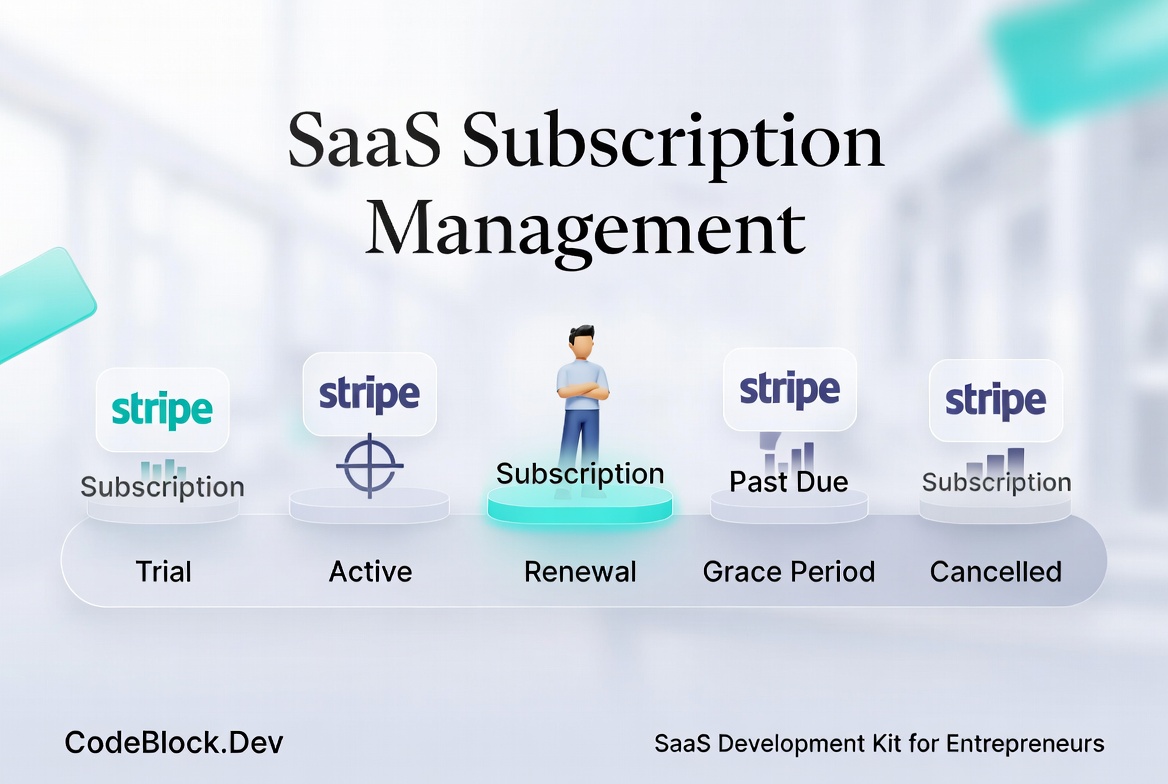 SaaS Subscription Management

stripe
Subscription
Trial

stripe
Active

Subscription
Renewal

stripe
Past Due
Grace Period

stripe
Subscription
Cancelled

CodeBlock.Dev

SaaS Development Kit for Entrepreneurs